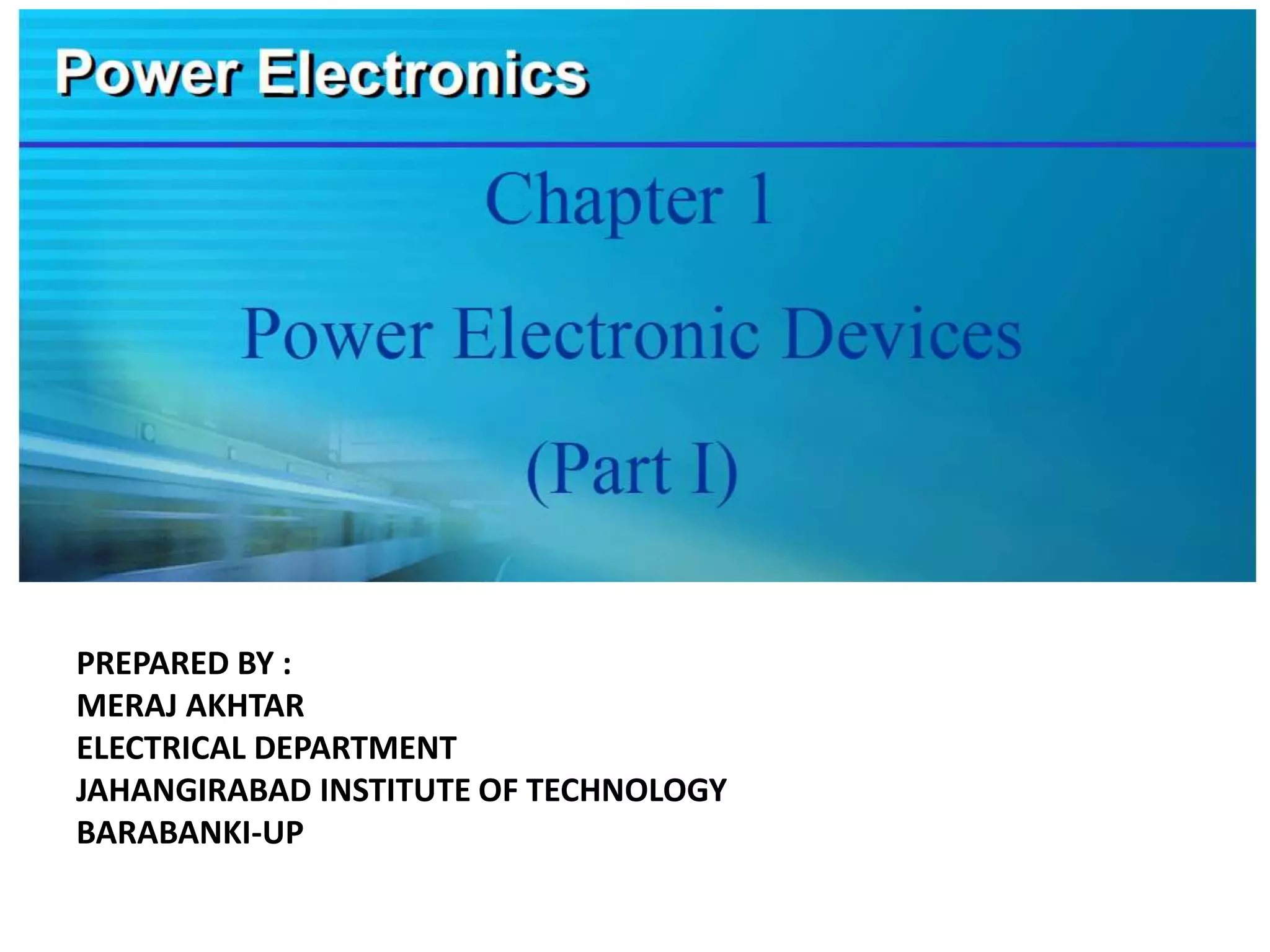 Power Electronics

Chapter 1

Power Electronic Devices

(Part I)

PREPARED BY :
MERAJ AKHTAR
ELECTRICAL DEPARTMENT
JAHANGIRABAD INSTITUTE OF TECHNOLOGY
BARABANKI-UP